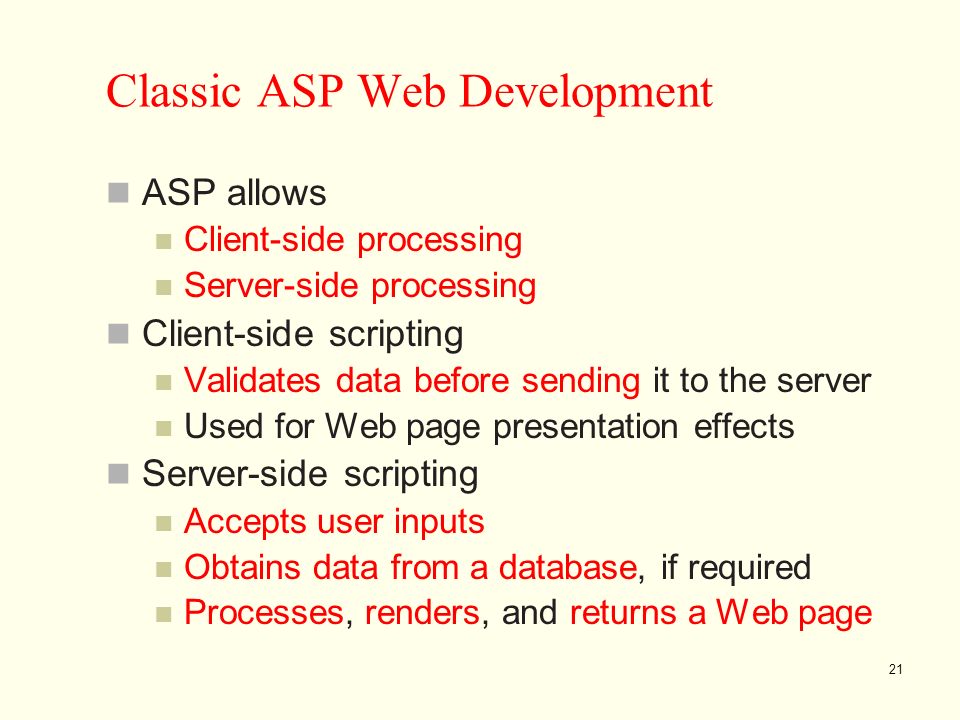 Classic ASP Web Development

ASP allows
Client-side processing
Server-side processing
Client-side scripting
Validates data before sending it to the server
Used for Web page presentation effects
Server-side scripting
Accepts user inputs
Obtains data from a database, if required
Processes, renders, and returns a Web page

21